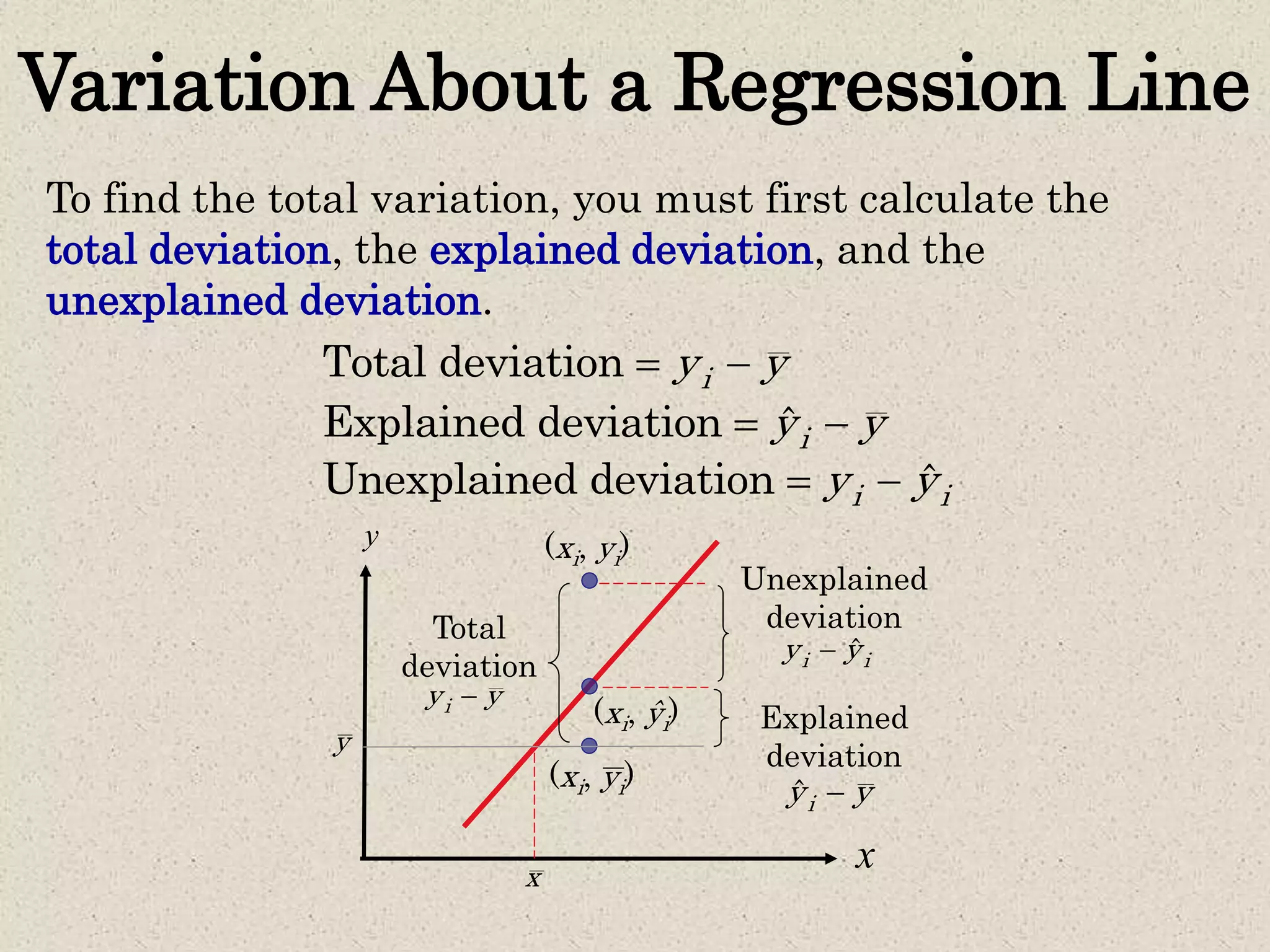 Variation About a Regression Line

To find the total variation, you must first calculate the total deviation, the explained deviation, and the unexplained deviation.

Total deviation $= y_i - \bar{y}$
Explained deviation $= \hat{y}_i - \bar{y}$
Unexplained deviation $= y_i - \hat{y}_i$

$y$

$(x_i, y_i)$

Unexplained deviation $y_i - \hat{y}_i$

Total deviation $y_i - \bar{y}$

$(x_i, \hat{y}_i)$

Explained deviation $\hat{y}_i - \bar{y}$

$\bar{y}$

$(x_i, \bar{y}_i)$

$x$

$\bar{x}$